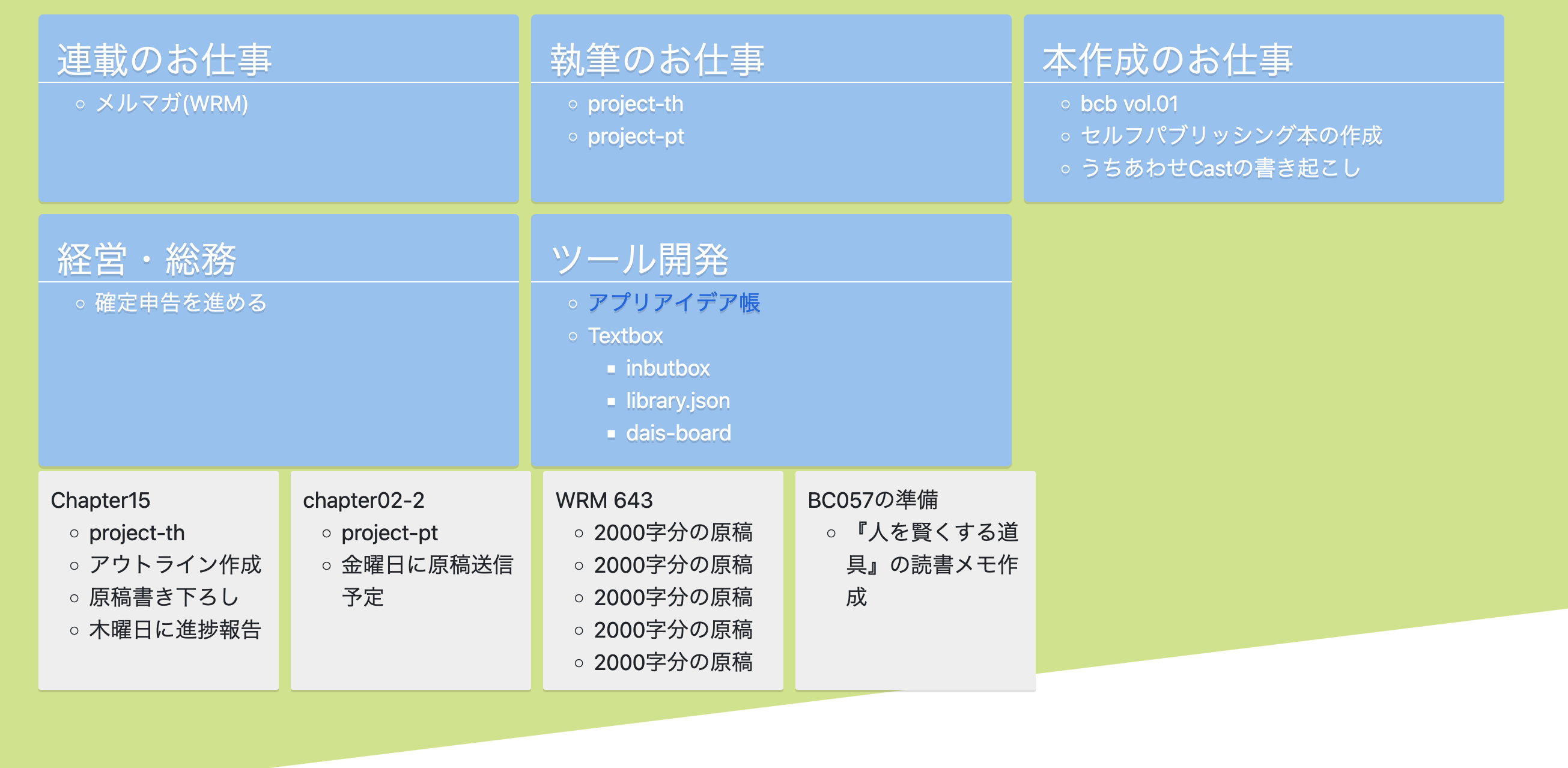 連載のお仕事

- メルマガ(WRM)

執筆のお仕事

- project-th
- project-pt

本作成のお仕事

- bcb vol.01
- セルフパブリッシング本の作成
- うちあわせCastの書き起こし

経営・総務

- 確定申告を進める

ツール開発

- アプリアイデア帳
- Textbox
  - inbutbox
  - library.json
  - dais-board

Chapter15

- project-th
- アウトライン作成
- 原稿書き下ろし
- 木曜日に進捗報告

chapter02-2

- project-pt
- 金曜日に原稿送信予定

WRM 643

- 2000字分の原稿
- 2000字分の原稿
- 2000字分の原稿
- 2000字分の原稿
- 2000字分の原稿

BC057の準備

- 『人を賢くする道具』の読書メモ作成